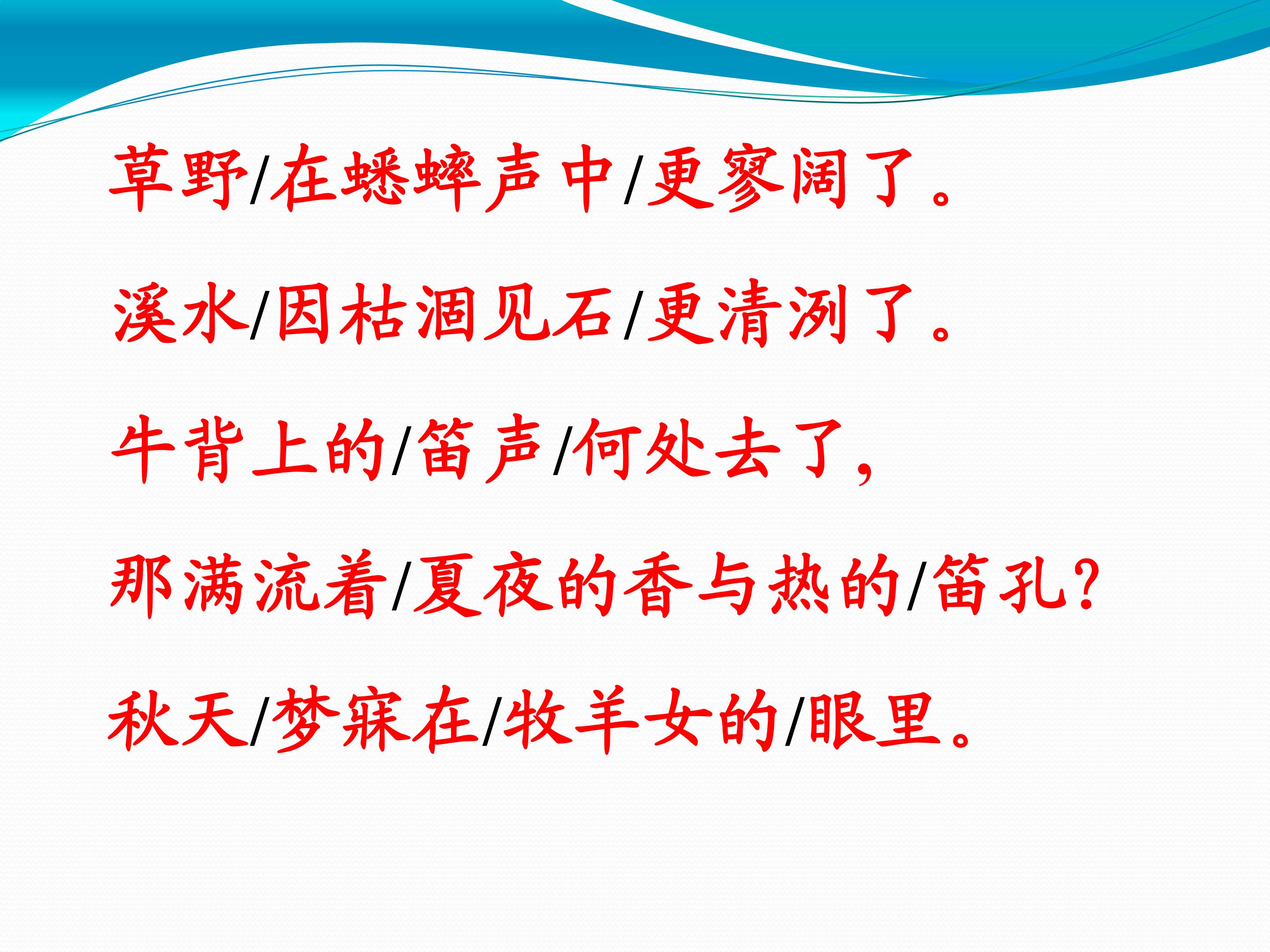 草野/在蟋蟀声中/更寥阔了。

溪水/因枯涸见石/更清洌了。

牛背上的/笛声/何处去了，

那满流着/夏夜的香与热的/笛孔？

秋天/梦寐在/牧羊女的/眼里。